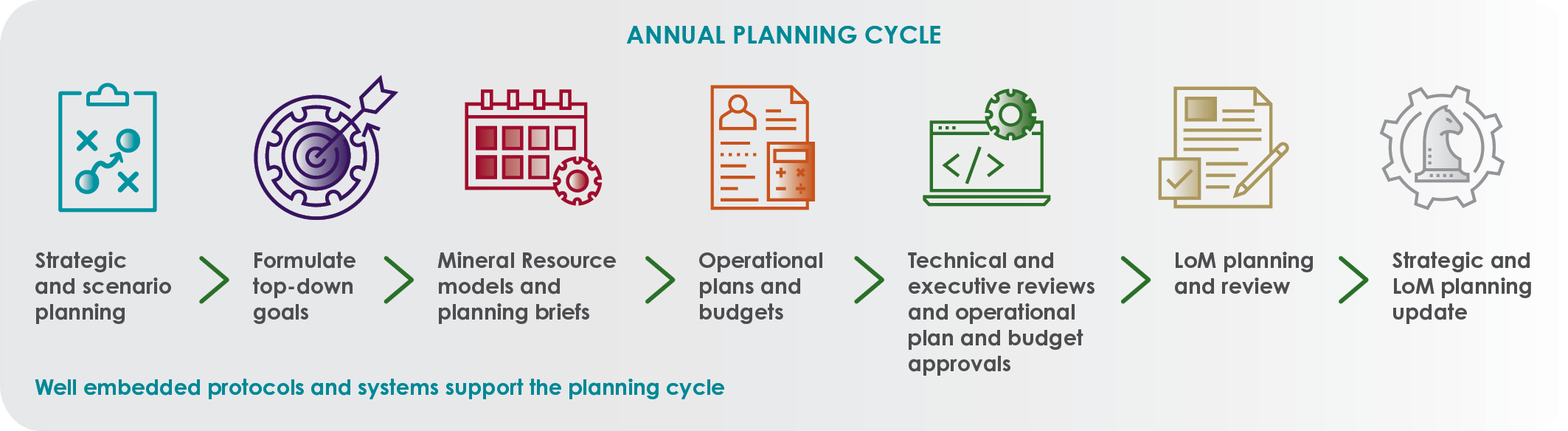 ANNUAL PLANNING CYCLE

Strategic and scenario planning

Formulate top-down goals

Mineral Resource models and planning briefs

Operational plans and budgets

Technical and executive reviews and operational plan and budget approvals

LoM planning and review

Strategic and LoM planning update

Well embedded protocols and systems support the planning cycle